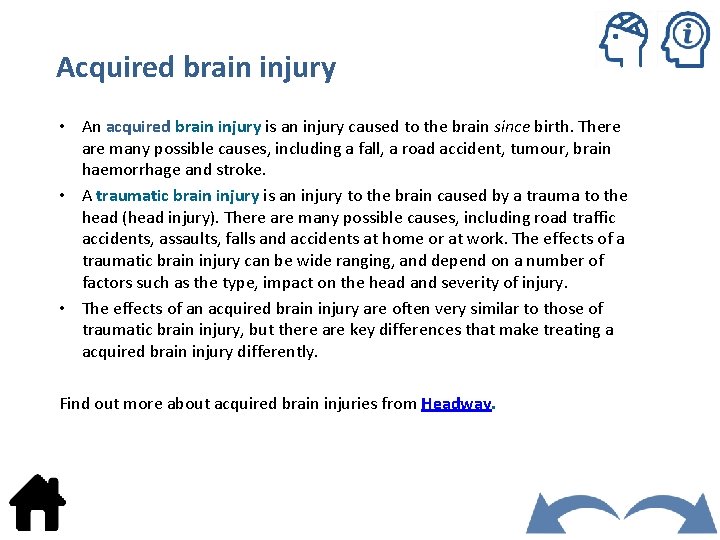 Acquired brain injury

• An acquired brain injury is an injury caused to the brain since birth. There are many possible causes, including a fall, a road accident, tumour, brain haemorrhage and stroke.

• A traumatic brain injury is an injury to the brain caused by a trauma to the head (head injury). There are many possible causes, including road traffic accidents, assaults, falls and accidents at home or at work. The effects of a traumatic brain injury can be wide ranging, and depend on a number of factors such as the type, impact on the head and severity of injury.

• The effects of an acquired brain injury are often very similar to those of traumatic brain injury, but there are key differences that make treating a acquired brain injury differently.

Find out more about acquired brain injuries from Headway.